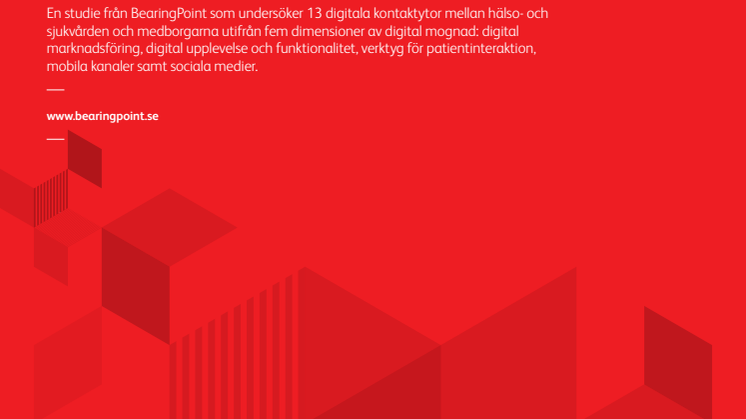 En studie från BearingPoint som undersöker 13 digitala kontaktytor mellan hälso- och sjukvården och medborgarna utifrån fem dimensioner av digital mognad: digital marknadsföring, digital upplevelse och funktionalitet, verktyg för patientinteraktion, mobila kanaler samt sociala medier.

www.bearingpoint.se